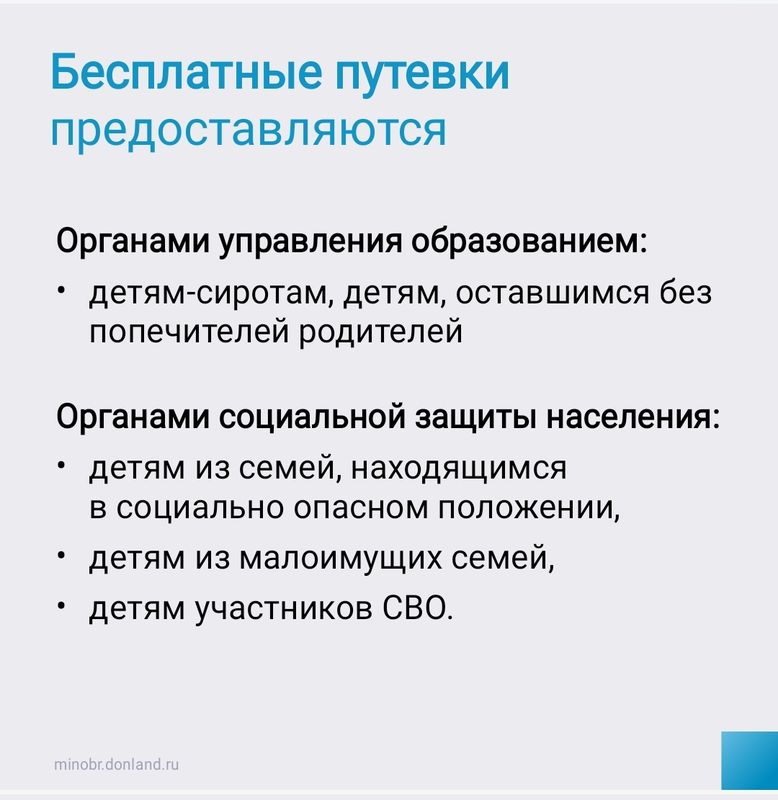 Бесплатные путевки
предоставляются

Органами управления образованием:

• детям-сиротам, детям, оставшимся без попечителей родителей

Органами социальной защиты населения:

• детям из семей, находящимся в социально опасном положении,
• детям из малоимущих семей,
• детям участников СВО.

minobr.donland.ru